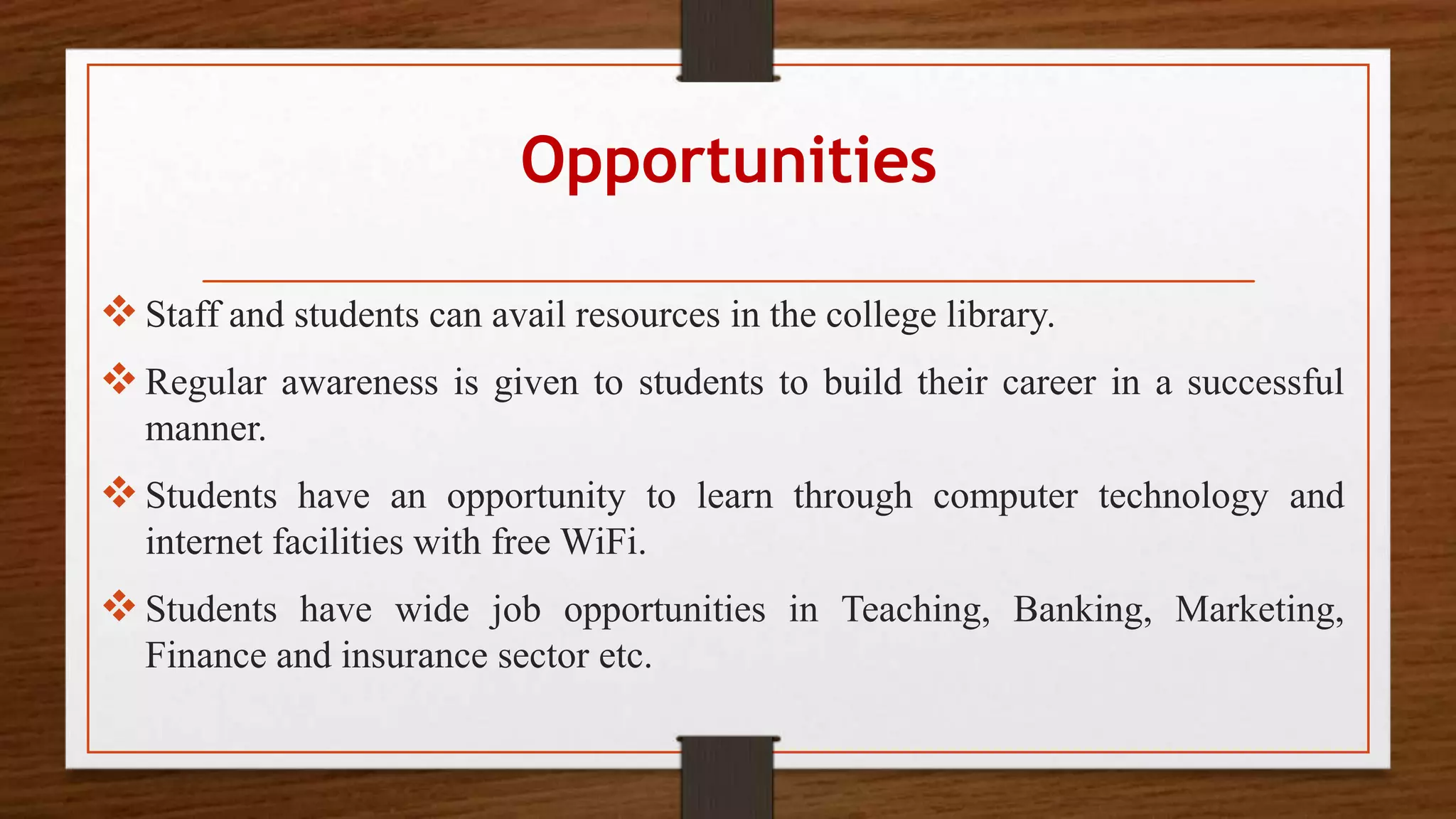 Opportunities

❖ Staff and students can avail resources in the college library.

❖ Regular awareness is given to students to build their career in a successful manner.

❖ Students have an opportunity to learn through computer technology and internet facilities with free WiFi.

❖ Students have wide job opportunities in Teaching, Banking, Marketing, Finance and insurance sector etc.